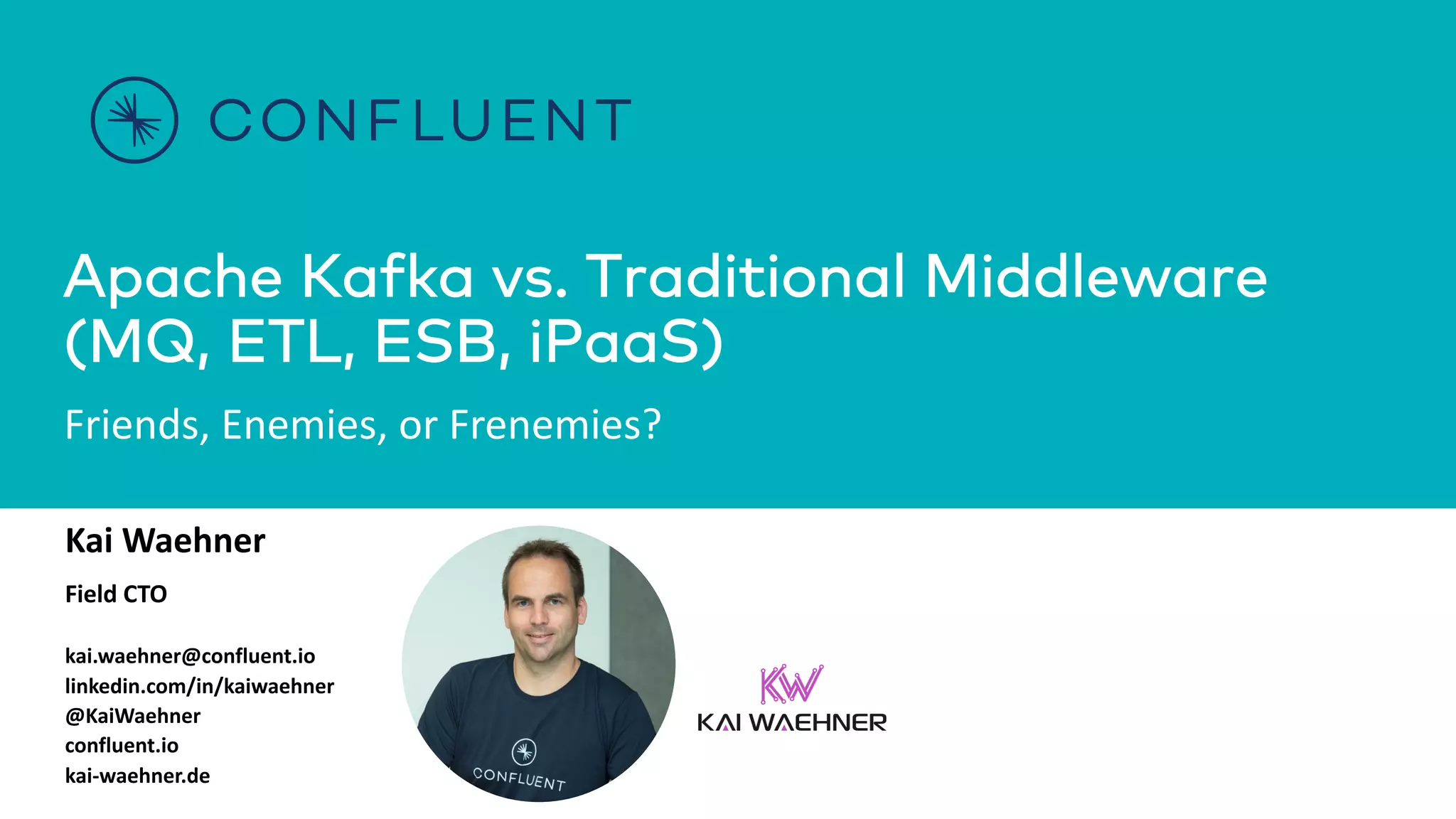 CONFLUENT

Apache Kafka vs. Traditional Middleware (MQ, ETL, ESB, iPaaS)

Friends, Enemies, or Frenemies?

Kai Waehner

Field CTO

kai.waehner@confluent.io
linkedin.com/in/kaiwaehner
@KaiWaehner
confluent.io
kai-waehner.de

CONFLUENT

KW
KAI WAEHNER